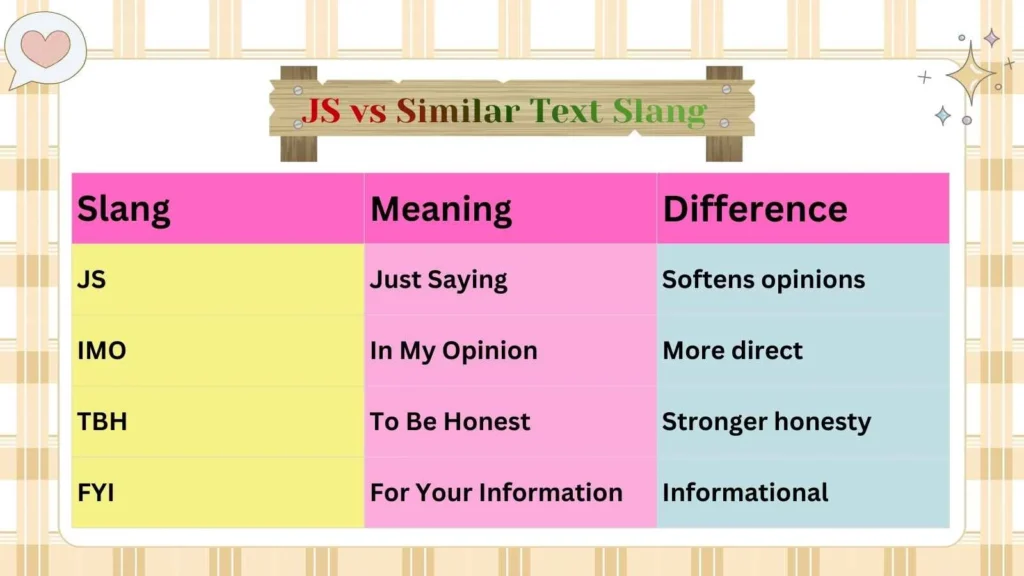 JS vs Similar Text Slang

| Slang | Meaning | Difference |
|---|---|---|
| JS | Just Saying | Softens opinions |
| IMO | In My Opinion | More direct |
| TBH | To Be Honest | Stronger honesty |
| FYI | For Your Information | Informational |